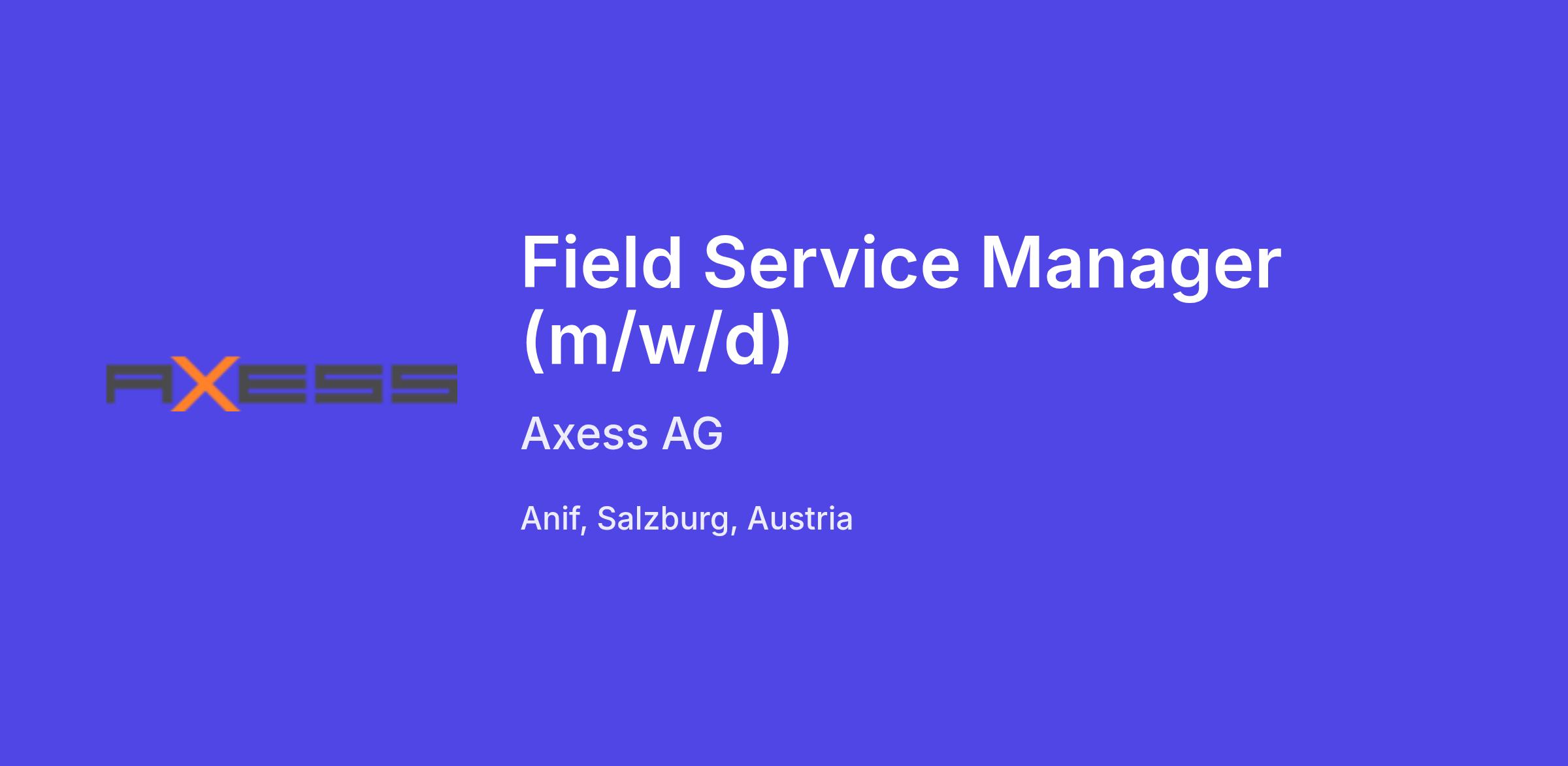 AXESS

Field Service Manager (m/w/d)

Axess AG

Anif, Salzburg, Austria